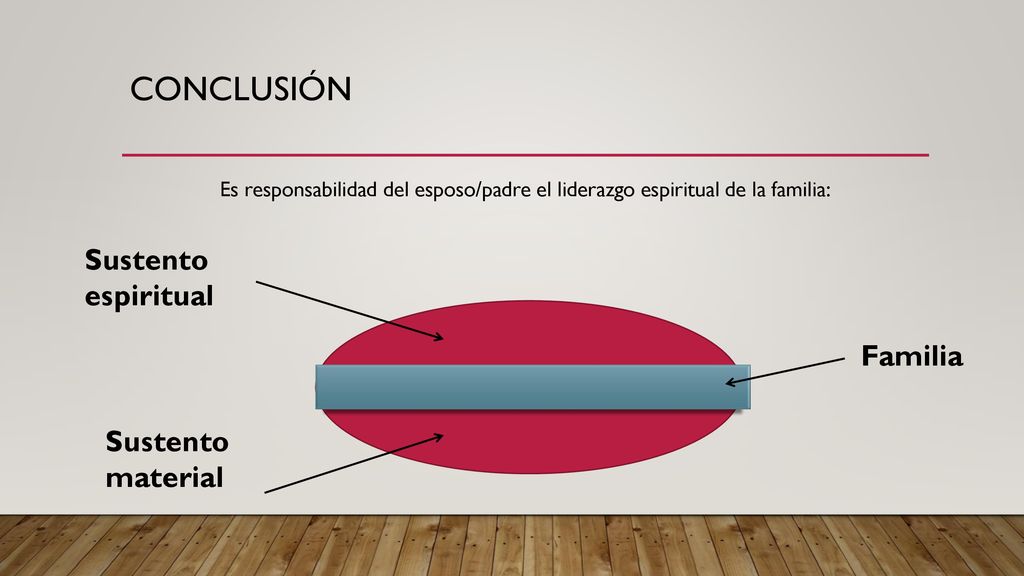 CONCLUSIÓN

Es responsabilidad del esposo/padre el liderazgo espiritual de la familia:

Sustento espiritual

Familia

Sustento material